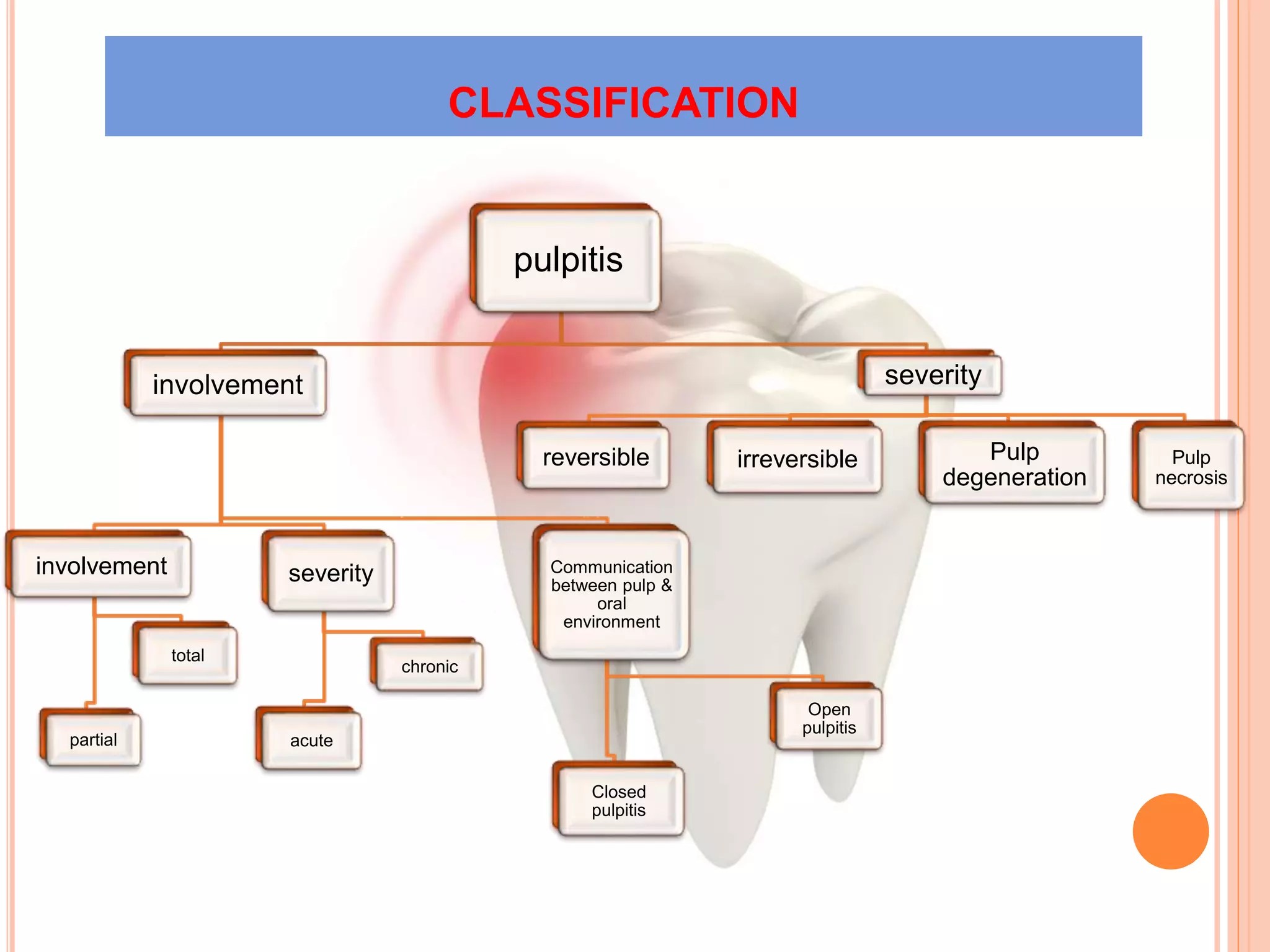 CLASSIFICATION

pulpitis

involvement

severity

reversible

irreversible

Pulp degeneration

Pulp necrosis

involvement

severity

Communication between pulp & oral environment

total

partial

chronic

acute

Open pulpitis

Closed pulpitis